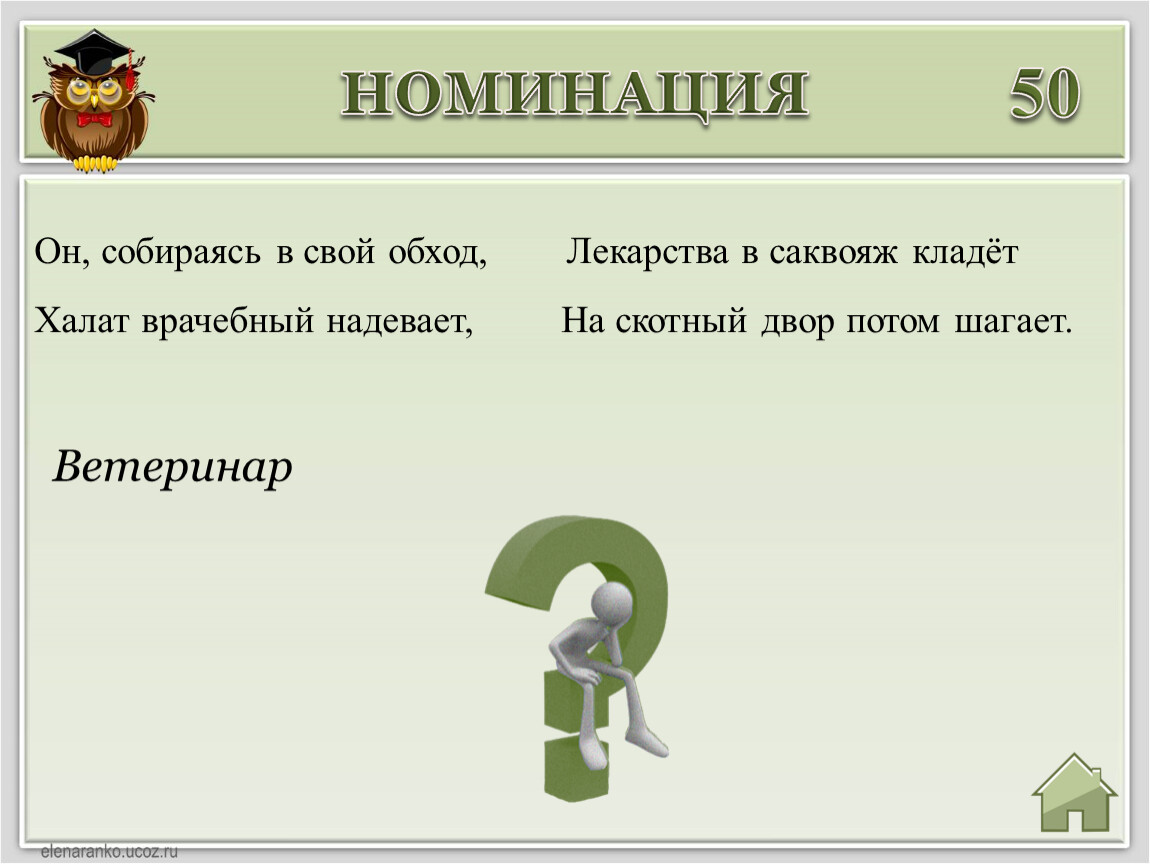 НОМИНАЦИЯ 50

Он, собираясь в свой обход,
Халат врачебный надевает,

Лекарства в саквояж кладёт
На скотный двор потом шагает.

Ветеринар

elenaranko.ucoz.ru